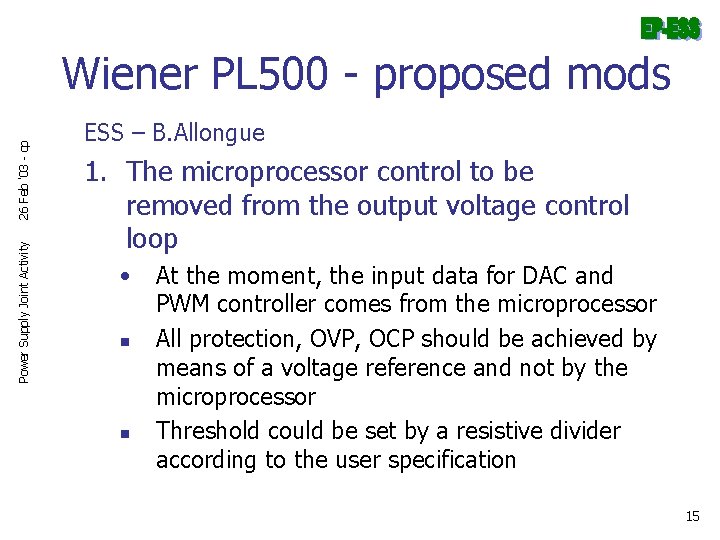 EP-ESS

Wiener PL500 - proposed mods

Power Supply Joint Activity 26 Feb '03 - cp

ESS – B.Allongue

1. The microprocessor control to be removed from the output voltage control loop

• At the moment, the input data for DAC and PWM controller comes from the microprocessor

▪ All protection, OVP, OCP should be achieved by means of a voltage reference and not by the microprocessor

▪ Threshold could be set by a resistive divider according to the user specification

15